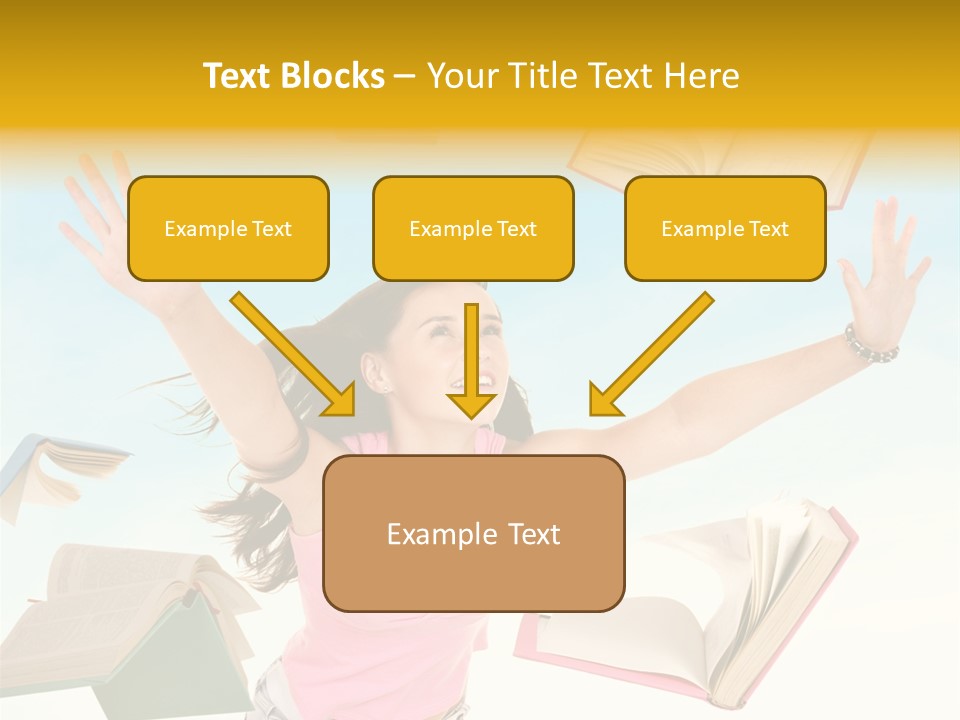 Text Blocks – Your Title Text Here

Example Text

Example Text

Example Text

Example Text